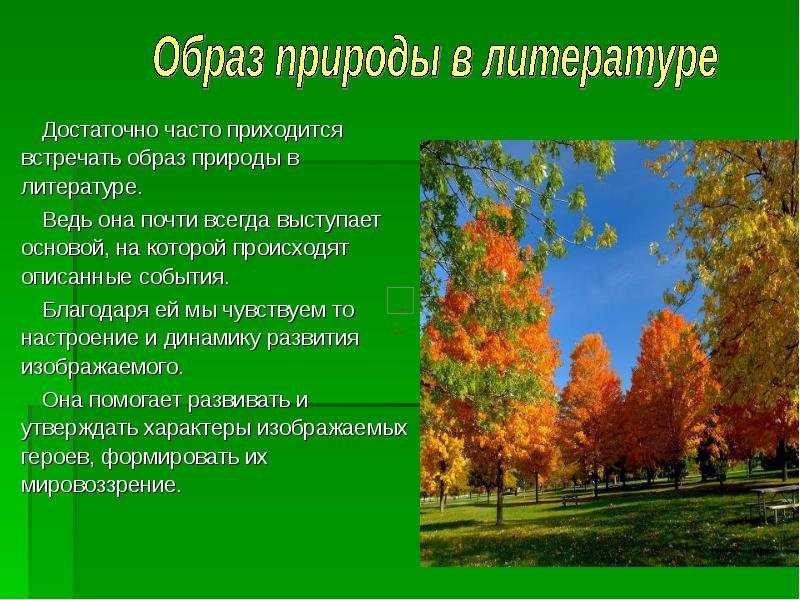 Образ природы в литературе

Достаточно часто приходится встречать образ природы в литературе.

Ведь она почти всегда выступает основой, на которой происходят описанные события.

Благодаря ей мы чувствуем то настроение и динамику развития изображаемого.

Она помогает развивать и утверждать характеры изображаемых героев, формировать их мировоззрение.